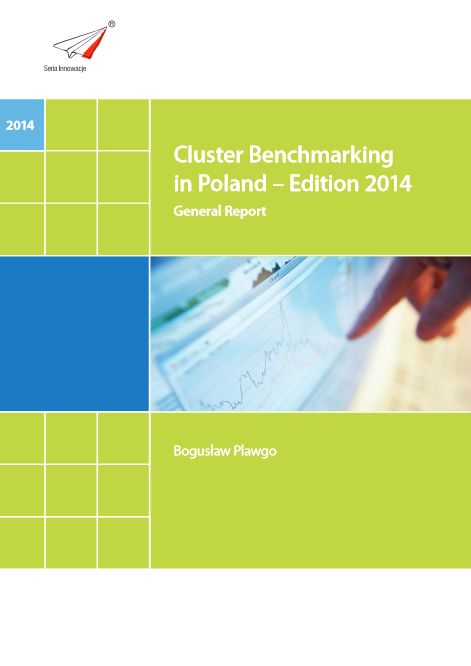 ®
Seria Innowacje

2014

Cluster Benchmarking in Poland – Edition 2014
General Report

Bogusław Plawgo